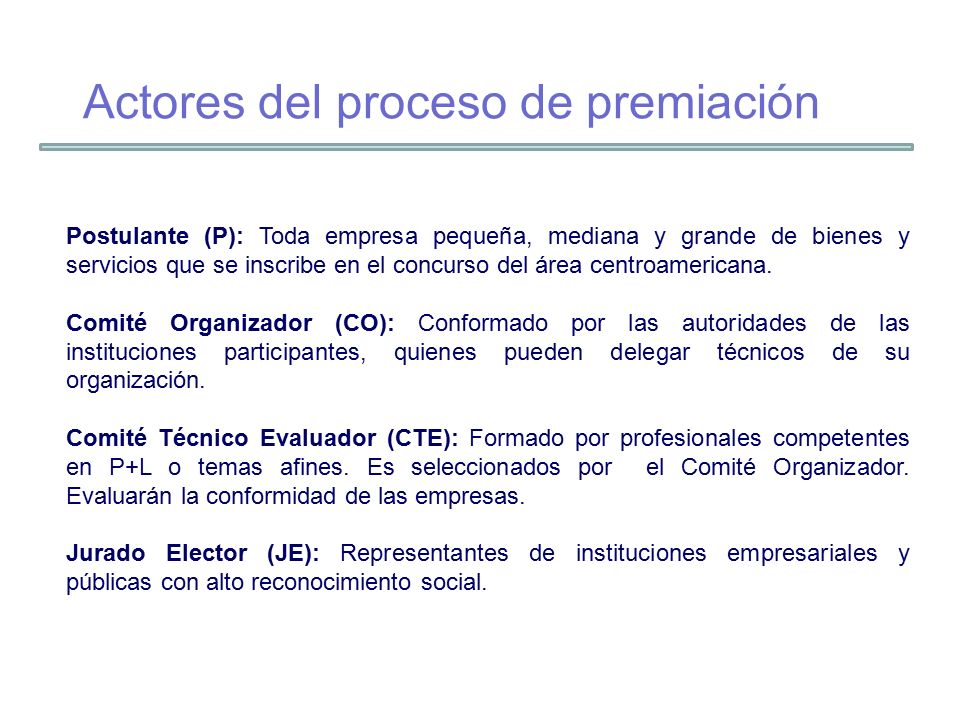 Actores del proceso de premiación

Postulante (P): Toda empresa pequeña, mediana y grande de bienes y servicios que se inscribe en el concurso del área centroamericana.

Comité Organizador (CO): Conformado por las autoridades de las instituciones participantes, quienes pueden delegar técnicos de su organización.

Comité Técnico Evaluador (CTE): Formado por profesionales competentes en P+L o temas afines. Es seleccionados por el Comité Organizador. Evaluarán la conformidad de las empresas.

Jurado Elector (JE): Representantes de instituciones empresariales y públicas con alto reconocimiento social.